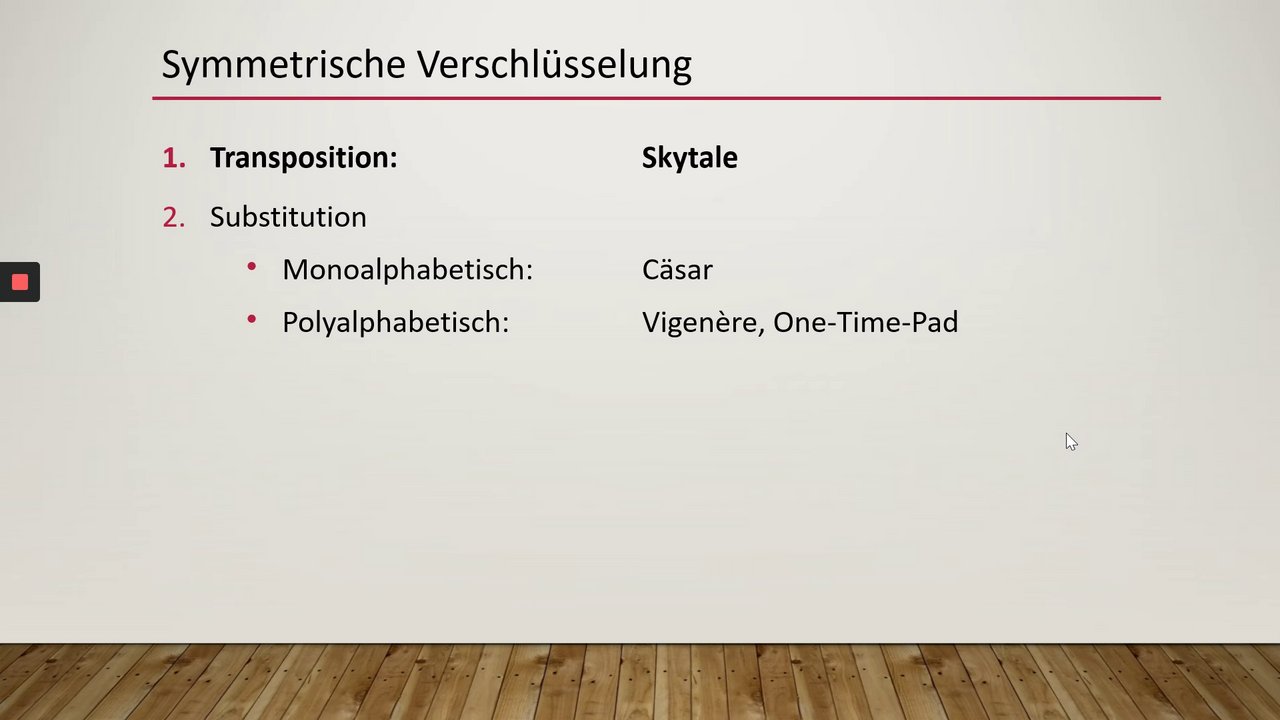 Symmetrische Verschlüsselung

1. Transposition: Skytale

2. Substitution

• Monoalphabetisch: Cäsar

• Polyalphabetisch: Vigenère, One-Time-Pad